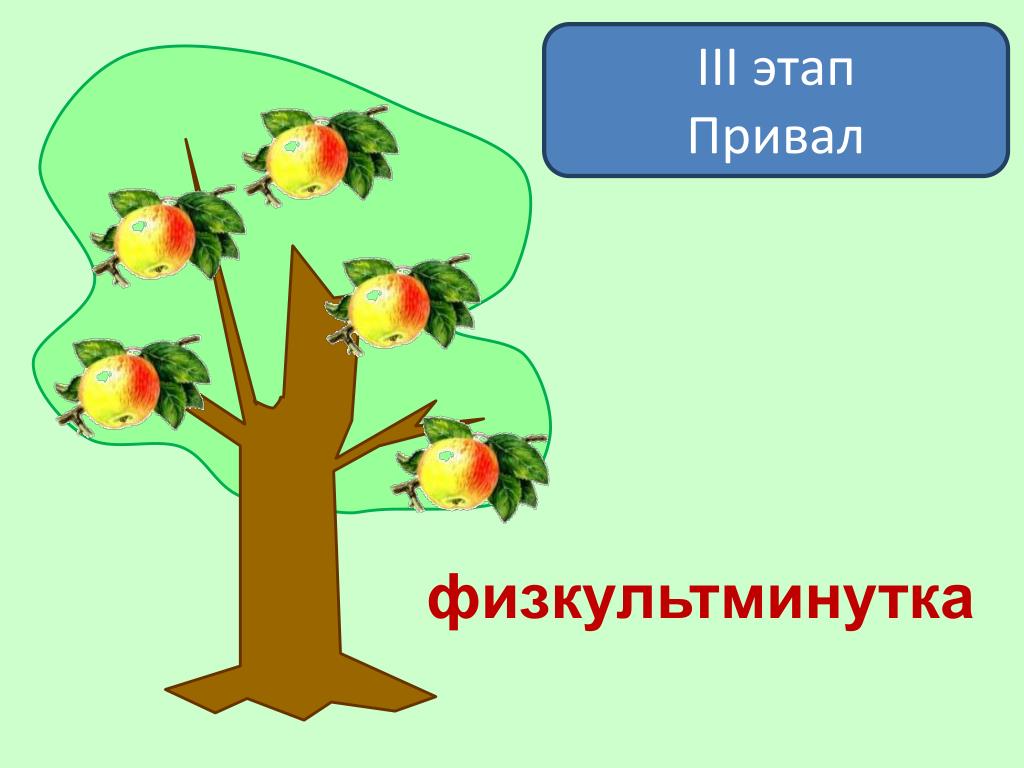 III этап
Привал

физкультминутка